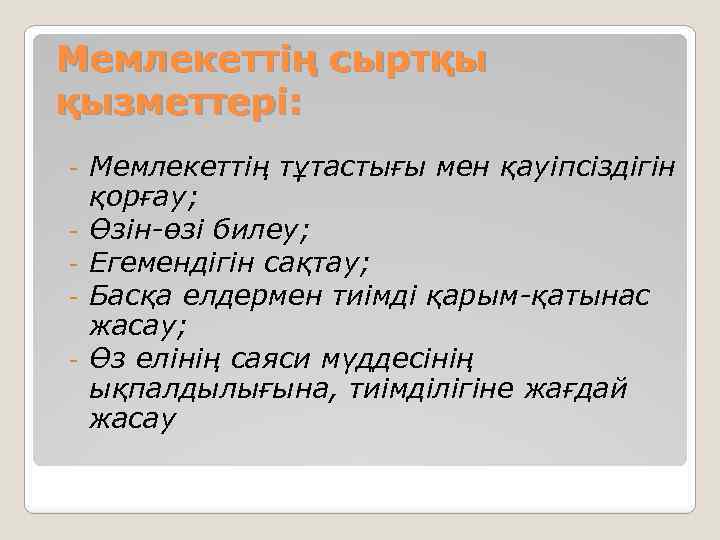 Мемлекеттің сыртқы қызметтері:

- Мемлекеттің тұтастығы мен қауіпсіздігін қорғау;
- Өзін-өзі билеу;
- Егемендігін сақтау;
- Басқа елдермен тиімді қарым-қатынас жасау;
- Өз елінің саяси мүддесінің ықпалдылығына, тиімділігіне жағдай жасау